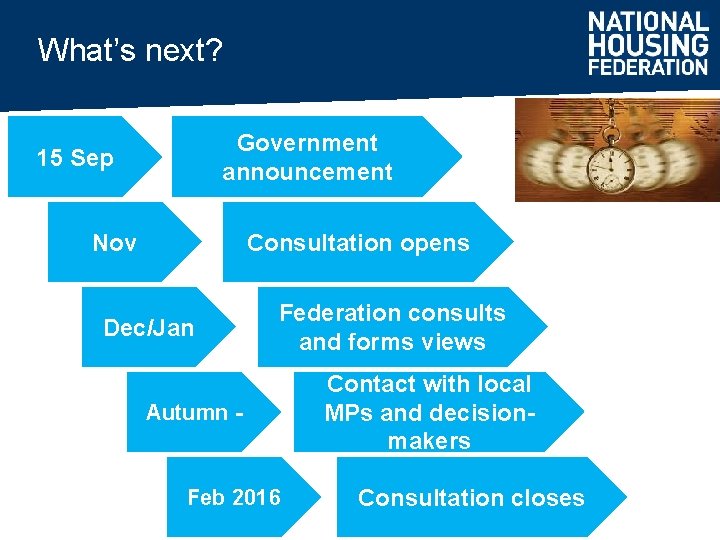 What's next?

NATIONAL
HOUSING
FEDERATION

15 Sep

Government announcement

Nov

Consultation opens

Dec/Jan

Federation consults and forms views

Autumn -

Contact with local MPs and decision-makers

Feb 2016

Consultation closes